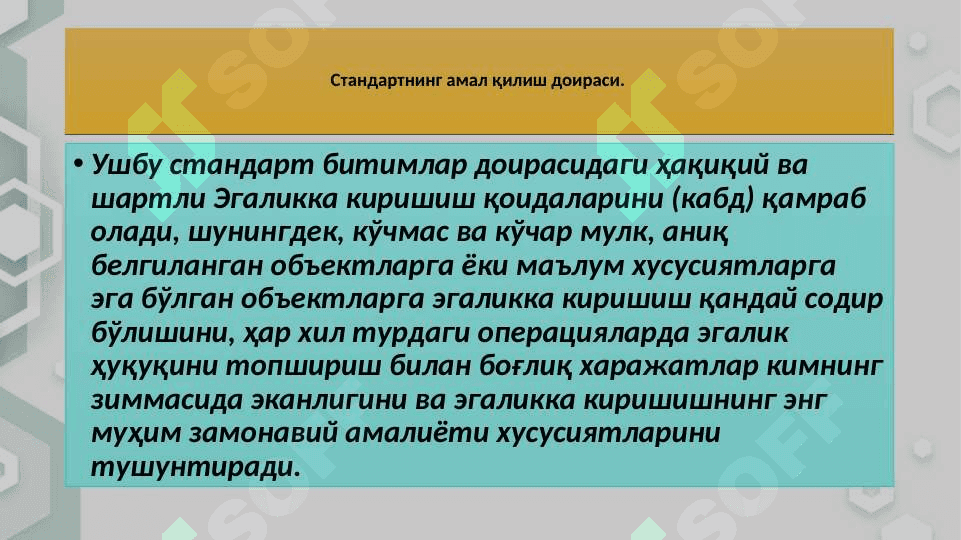 Стандартнинг амал қилиш доираси.

• Ушбу стандарт битимлар доирасидаги ҳақиқий ва шартли Эгаликка киришиш қоидаларини (кабд) қамраб олади, шунингдек, кўчмас ва кўчар мулк, аниқ белгиланган объектларга ёки маълум хусусиятларга эга бўлган объектларга эгаликка киришиш қандай содир бўлишини, ҳар хил турдаги операцияларда эгалик ҳуқуқини топшириш билан боғлиқ харажатлар кимнинг зиммасида эканлигини ва эгаликка киришишнинг энг муҳим замонавий амалиёти хусусиятларини тушунтиради.